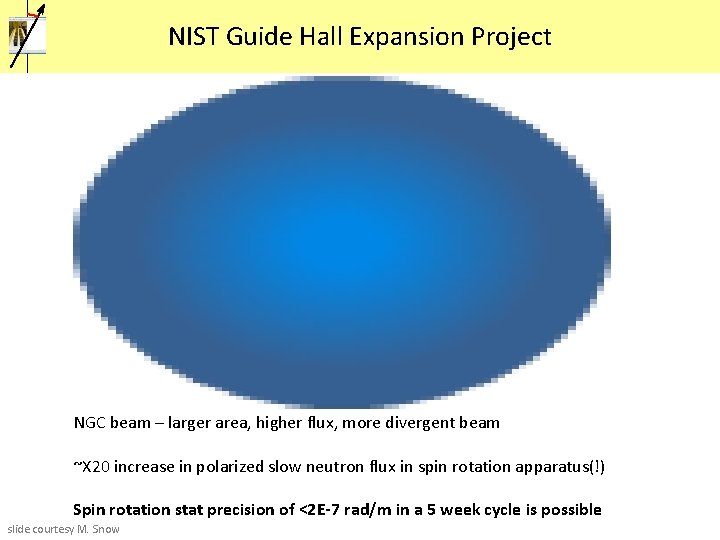 NIST Guide Hall Expansion Project

NGC beam – larger area, higher flux, more divergent beam

~X20 increase in polarized slow neutron flux in spin rotation apparatus(!)

Spin rotation stat precision of <2E-7 rad/m in a 5 week cycle is possible

slide courtesy M. Snow